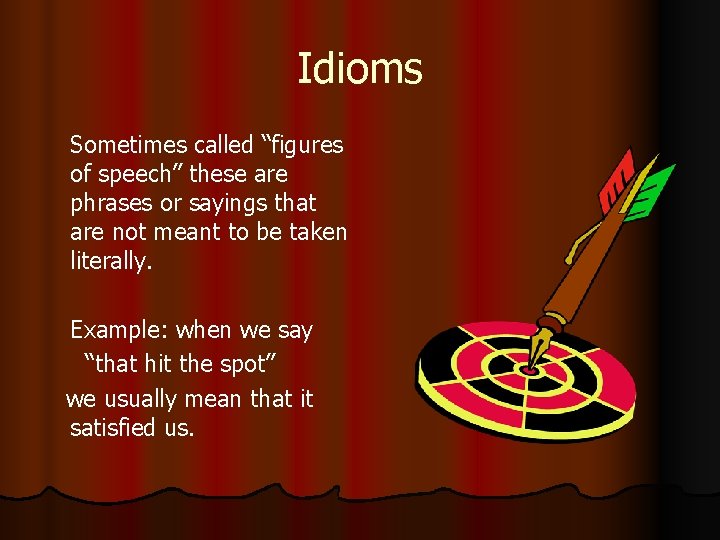 Idioms

Sometimes called “figures of speech” these are phrases or sayings that are not meant to be taken literally.

Example: when we say “that hit the spot” we usually mean that it satisfied us.